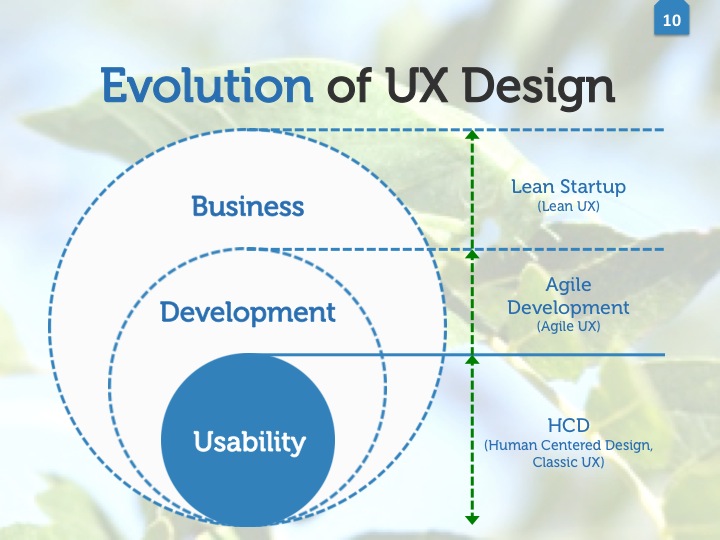 10

Evolution of UX Design

Business

Development

Usability

Lean Startup
(Lean UX)

Agile
Development
(Agile UX)

HCD
(Human Centered Design,
Classic UX)